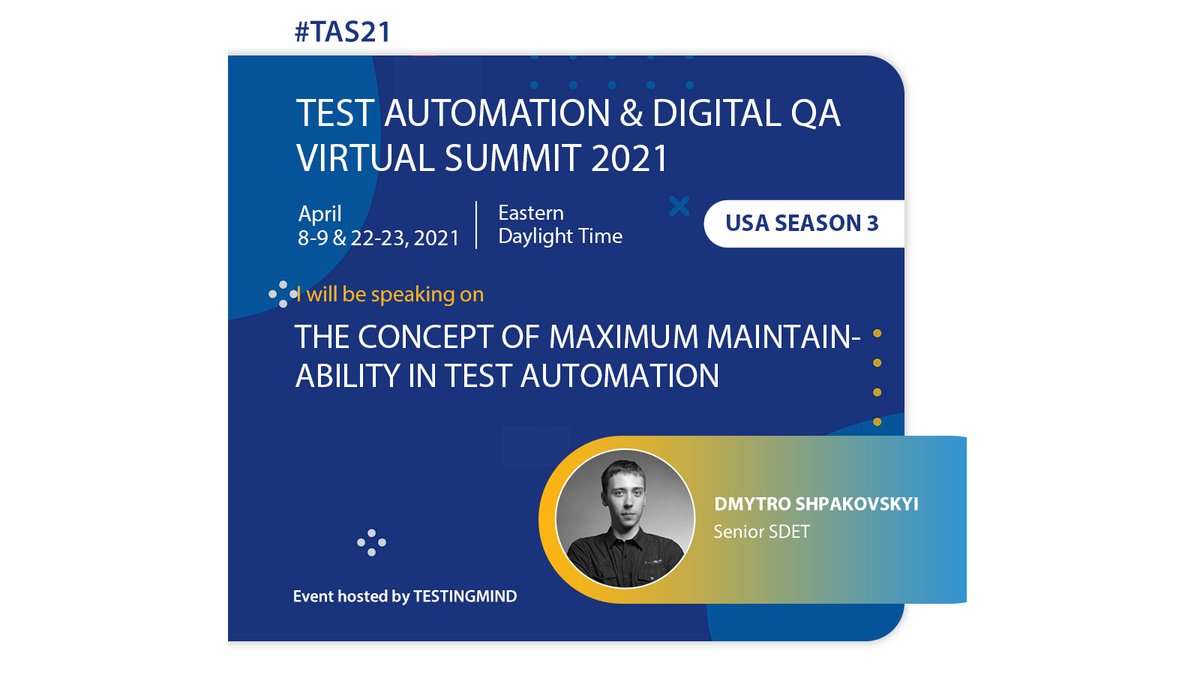 #TAS21

TEST AUTOMATION & DIGITAL QA VIRTUAL SUMMIT 2021

April
8-9 & 22-23, 2021

Eastern
Daylight Time

USA SEASON 3

I will be speaking on

THE CONCEPT OF MAXIMUM MAINTAINABILITY IN TEST AUTOMATION

DMYTRO SHPAKOVSKYI
Senior SDET

Event hosted by TESTINGMIND